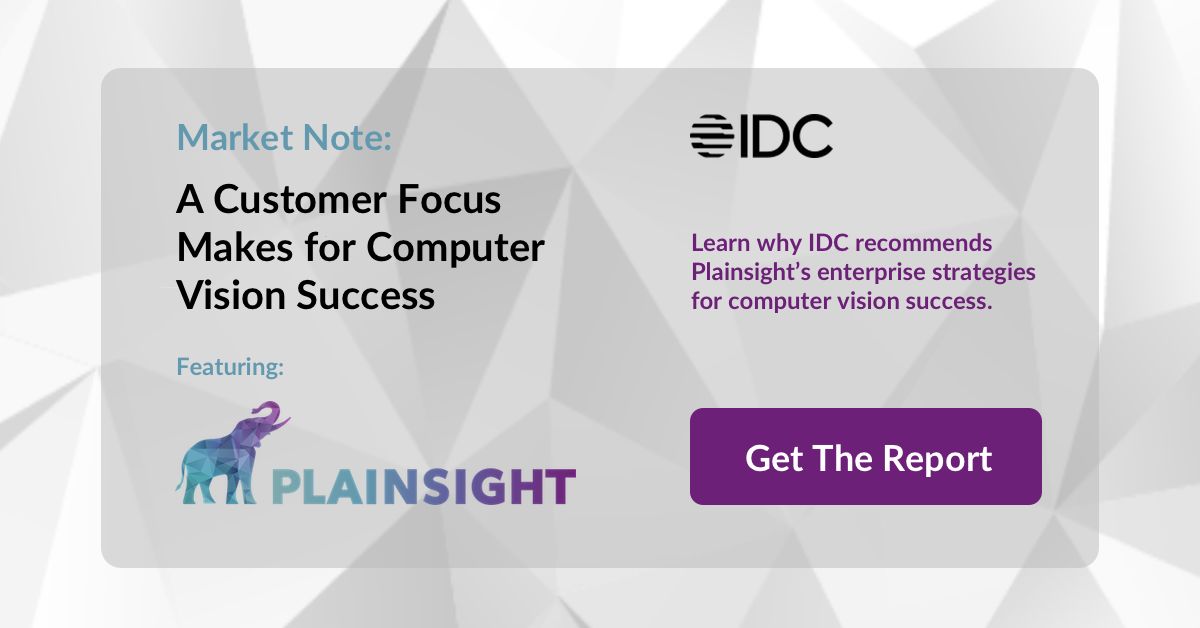 Market Note:

A Customer Focus Makes for Computer Vision Success

Featuring:

PLAINSIGHT

IDC

Learn why IDC recommends Plainsight's enterprise strategies for computer vision success.

Get The Report